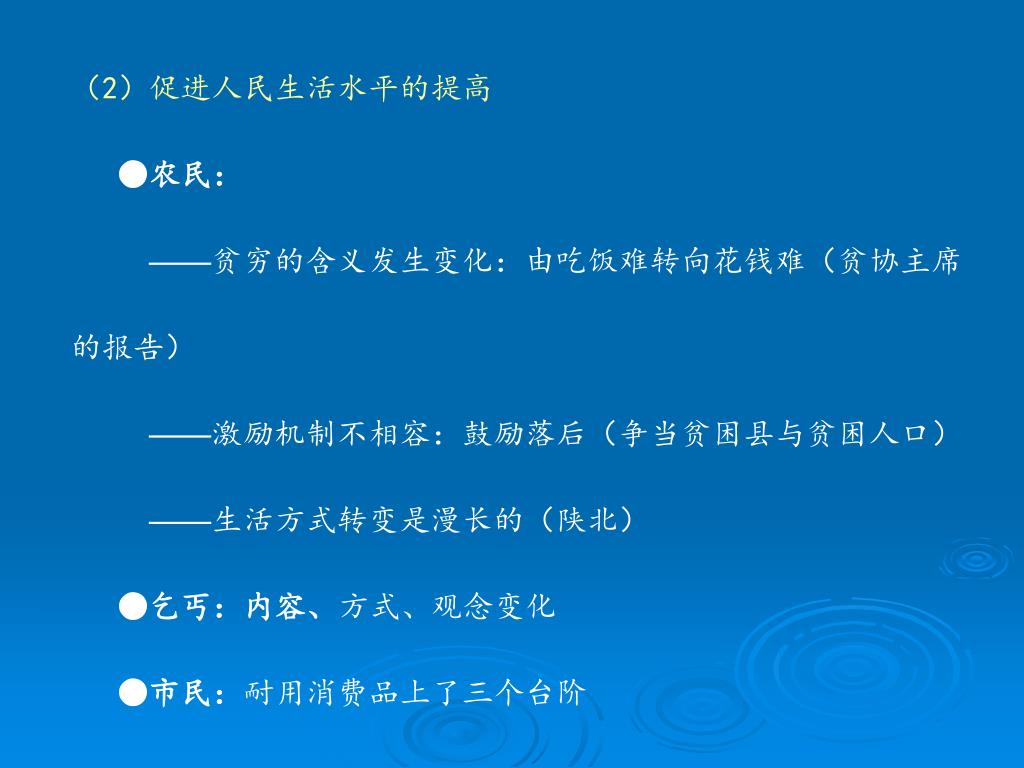 （2）促进人民生活水平的提高

●农民：

——贫穷的含义发生变化：由吃饭难转向花钱难（贫协主席的报告）

——激励机制不相容：鼓励落后（争当贫困县与贫困人口）

——生活方式转变是漫长的（陕北）

●乞丐：内容、方式、观念变化

●市民：耐用消费品上了三个台阶